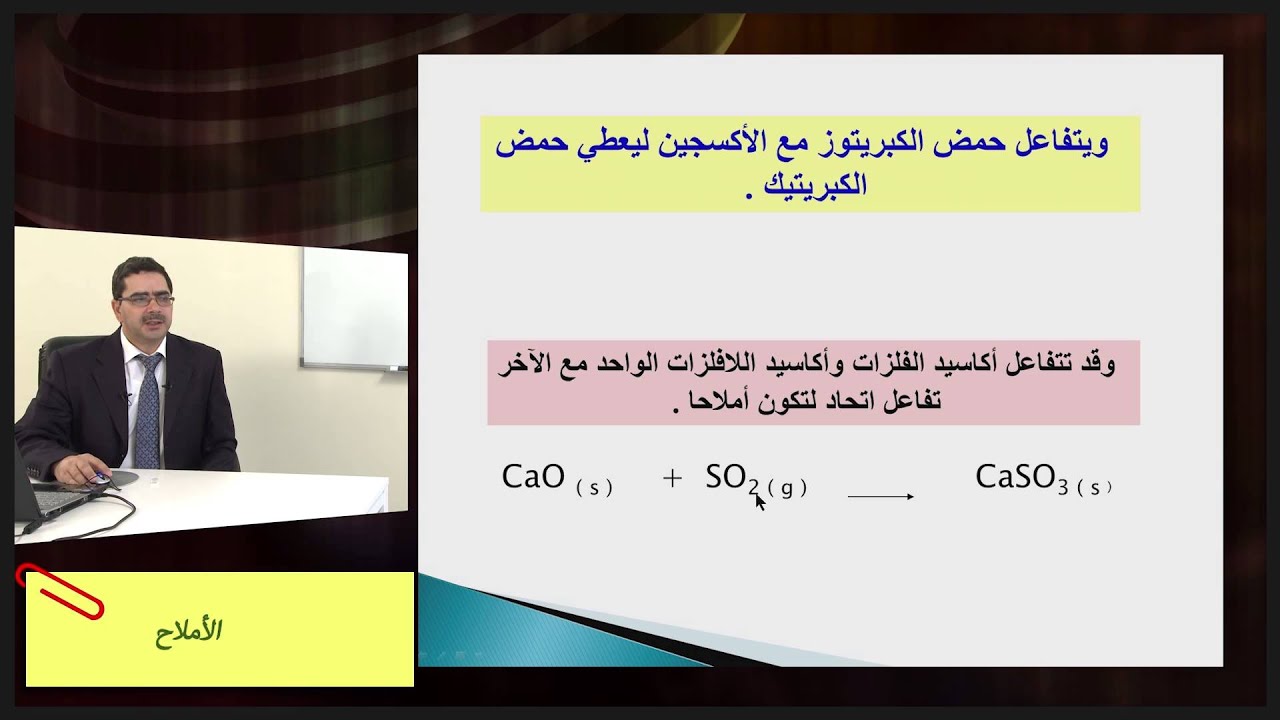 ويتفاعل حمض الكبريتوز مع الأكسجين ليعطي حمض الكبريتيك .

وقد تتفاعل أكاسيد الفلزات وأكاسيد اللافلزات الواحد مع الآخر تفاعل اتحاد لتكون أملاحا .

$CaO_{(s)} + SO_{2(g)} \longrightarrow CaSO_{3(s)}$

الأملاح